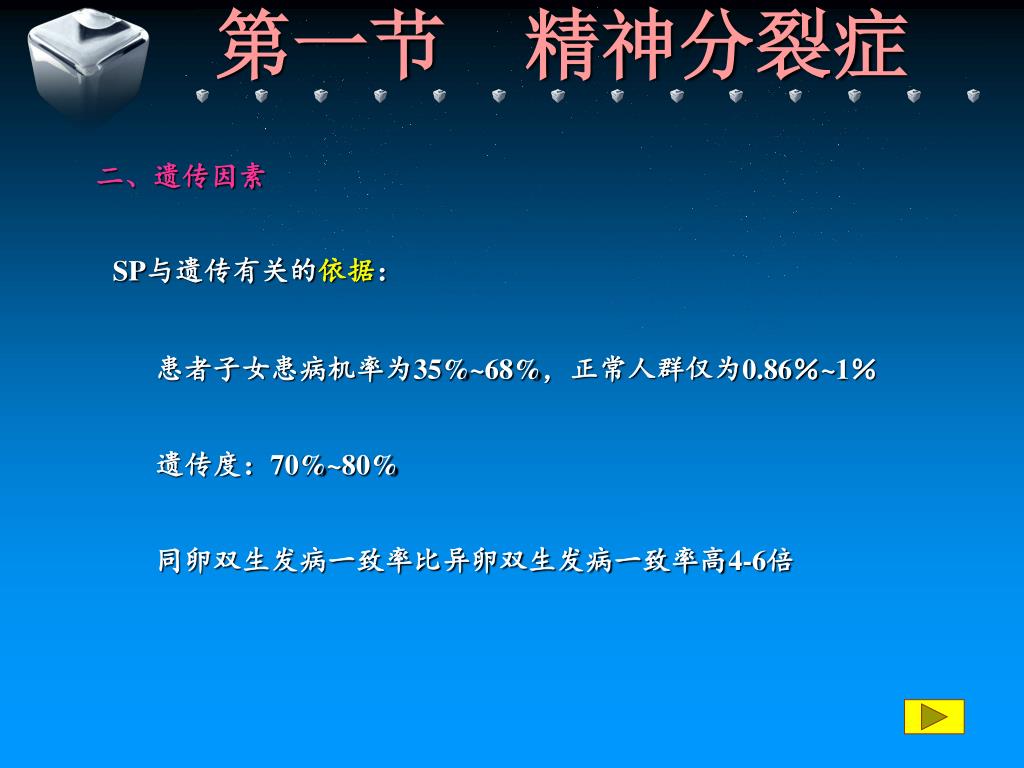 第一节　精神分裂症

二、遗传因素

SP与遗传有关的依据：

患者子女患病机率为35%~68%，正常人群仅为0.86%~1%

遗传度：70%~80%

同卵双生发病一致率比异卵双生发病一致率高4-6倍